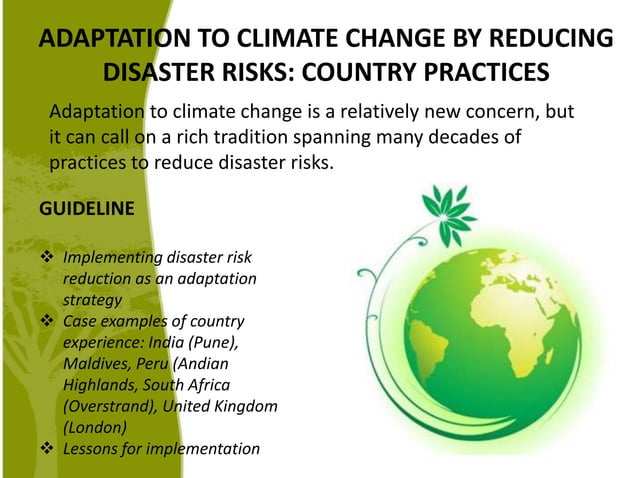 ADAPTATION TO CLIMATE CHANGE BY REDUCING DISASTER RISKS: COUNTRY PRACTICES

Adaptation to climate change is a relatively new concern, but it can call on a rich tradition spanning many decades of practices to reduce disaster risks.

GUIDELINE

❖ Implementing disaster risk reduction as an adaptation strategy
❖ Case examples of country experience: India (Pune), Maldives, Peru (Andian Highlands, South Africa (Overstrand), United Kingdom (London)
❖ Lessons for implementation